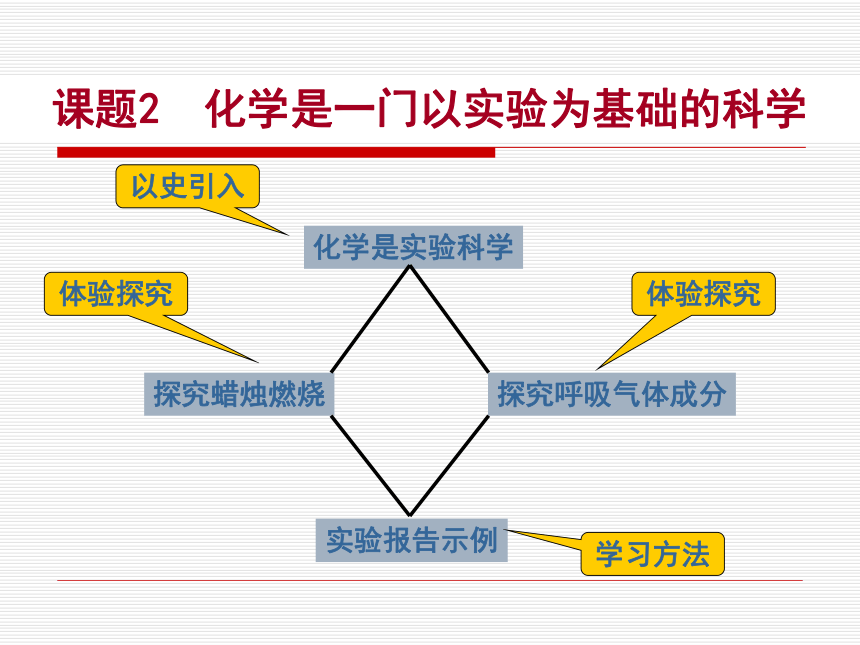 课题2　化学是一门以实验为基础的科学

以史引入

化学是实验科学

体验探究

体验探究

探究蜡烛燃烧

探究呼吸气体成分

实验报告示例

学习方法